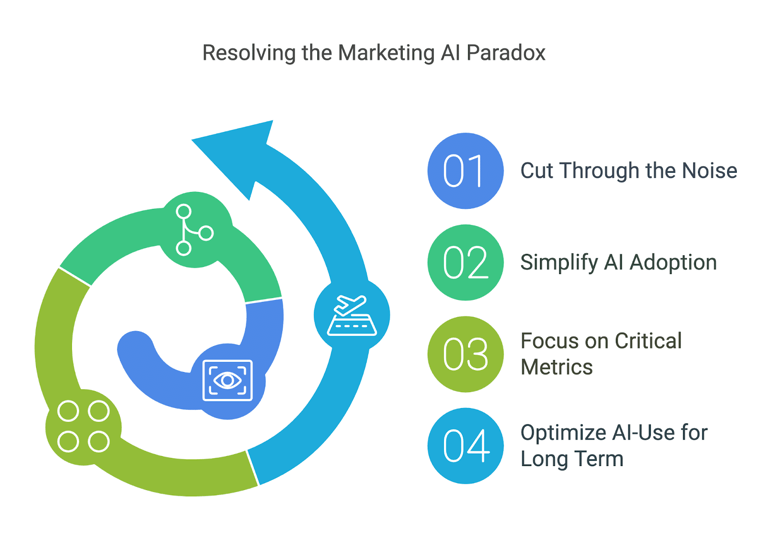 Resolving the Marketing AI Paradox

01 Cut Through the Noise

02 Simplify AI Adoption

03 Focus on Critical Metrics

04 Optimize AI-Use for Long Term